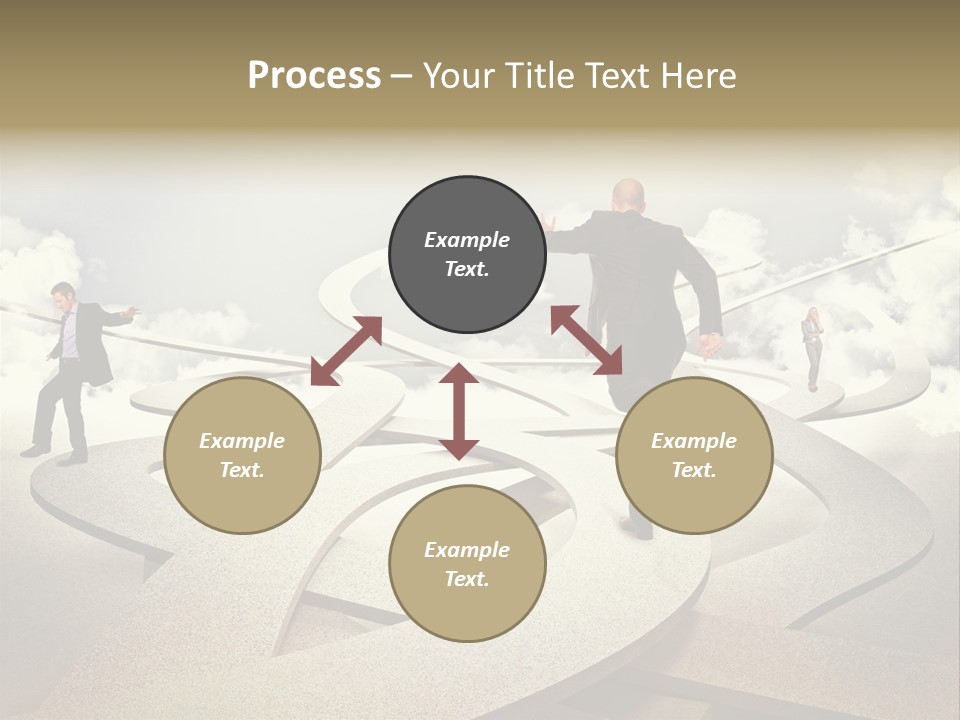 Process – Your Title Text Here

Example Text.

Example Text.

Example Text.

Example Text.